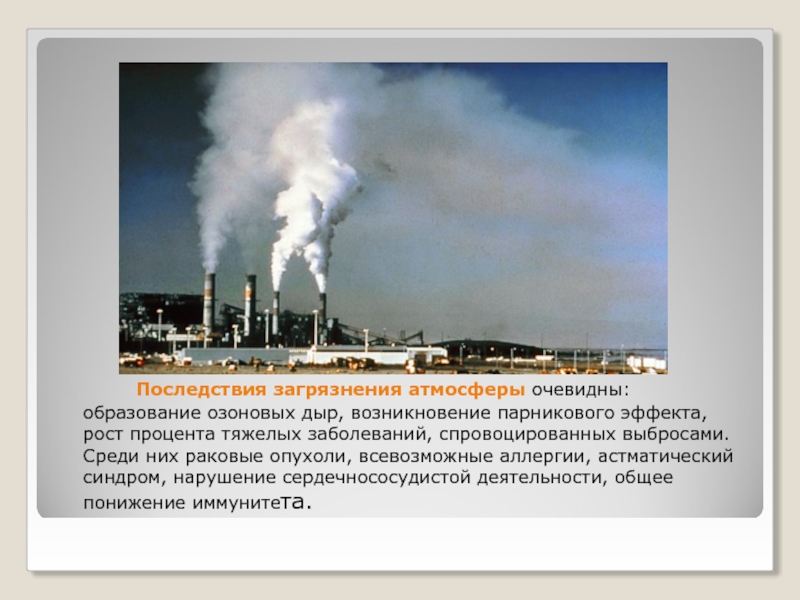 Последствия загрязнения атмосферы очевидны: образование озоновых дыр, возникновение парникового эффекта, рост процента тяжелых заболеваний, спровоцированных выбросами. Среди них раковые опухоли, всевозможные аллергии, астматический синдром, нарушение сердечнососудистой деятельности, общее понижение иммунитета.